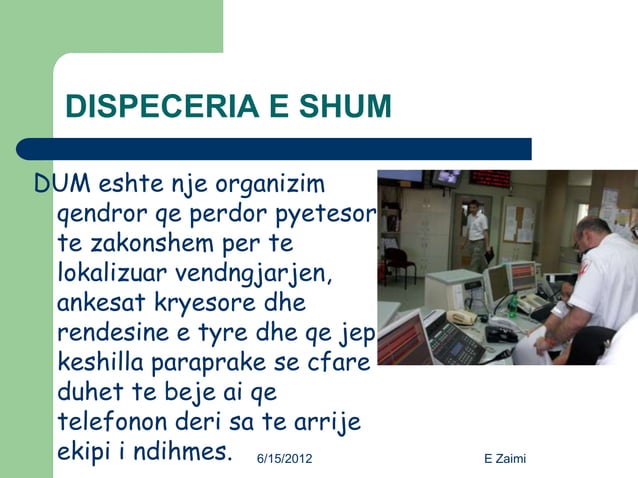 DISPECERIA E SHUM

DUM eshte nje organizim qendror qe perdor pyetesor te zakonshem per te lokalizuar vendngjarjen, ankesat kryesore dhe rendesine e tyre dhe qe jep keshilla paraprake se cfare duhet te beje ai qe telefonon deri sa te arrije ekipi i ndihmes.

6/15/2012

E Zaimi